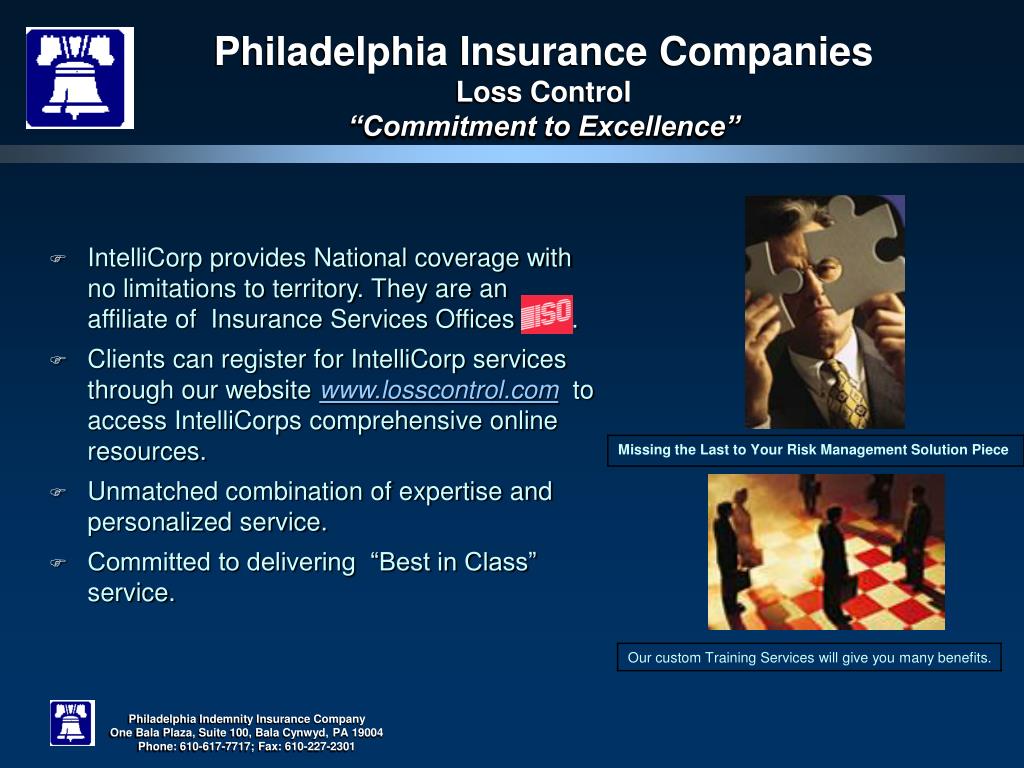 Philadelphia Insurance Companies
Loss Control
“Commitment to Excellence”

IntelliCorp provides National coverage with no limitations to territory. They are an affiliate of Insurance Services Offices ISO.

Clients can register for IntelliCorp services through our website www.losscontrol.com to access IntelliCorps comprehensive online resources.

Unmatched combination of expertise and personalized service.

Committed to delivering “Best in Class” service.

Missing the Last to Your Risk Management Solution Piece

Our custom Training Services will give you many benefits.

Philadelphia Indemnity Insurance Company
One Bala Plaza, Suite 100, Bala Cynwyd, PA 19004
Phone: 610-617-7717; Fax: 610-227-2301